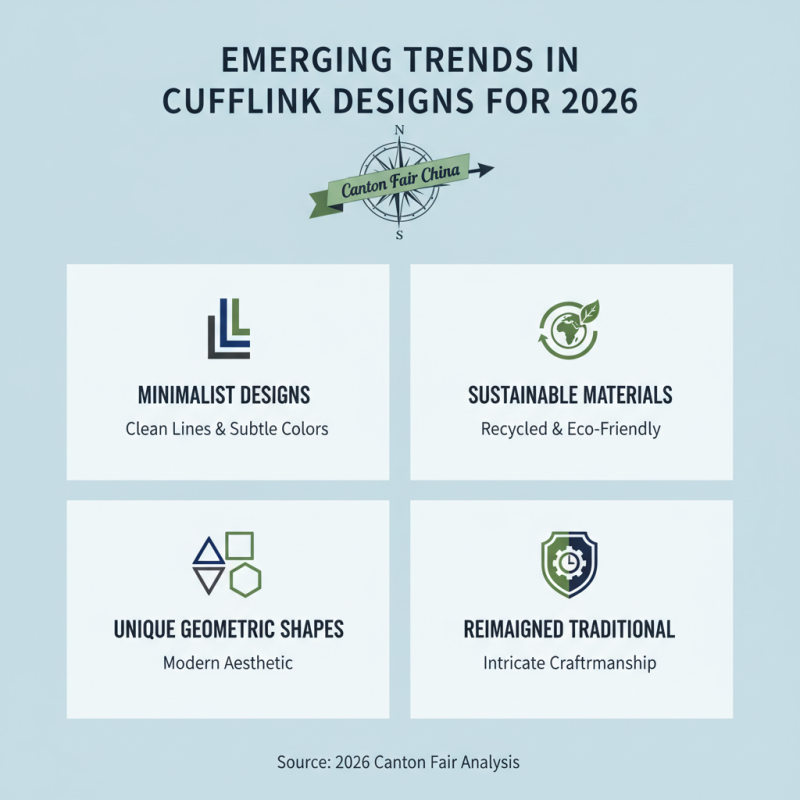 EMERGING TRENDS IN CUFFLINK DESIGNS FOR 2026

N

Canton Fair China

S

MINIMALIST DESIGNS

Clean Lines & Subtle Colors

SUSTAINABLE MATERIALS

Recycled & Eco-Friendly

UNIQUE GEOMETRIC SHAPES

Modern Aesthetic

REIMAIGNED TRADITIONAL

Intricate Craftrmanship

Source: 2026 Canton Fair Analysis